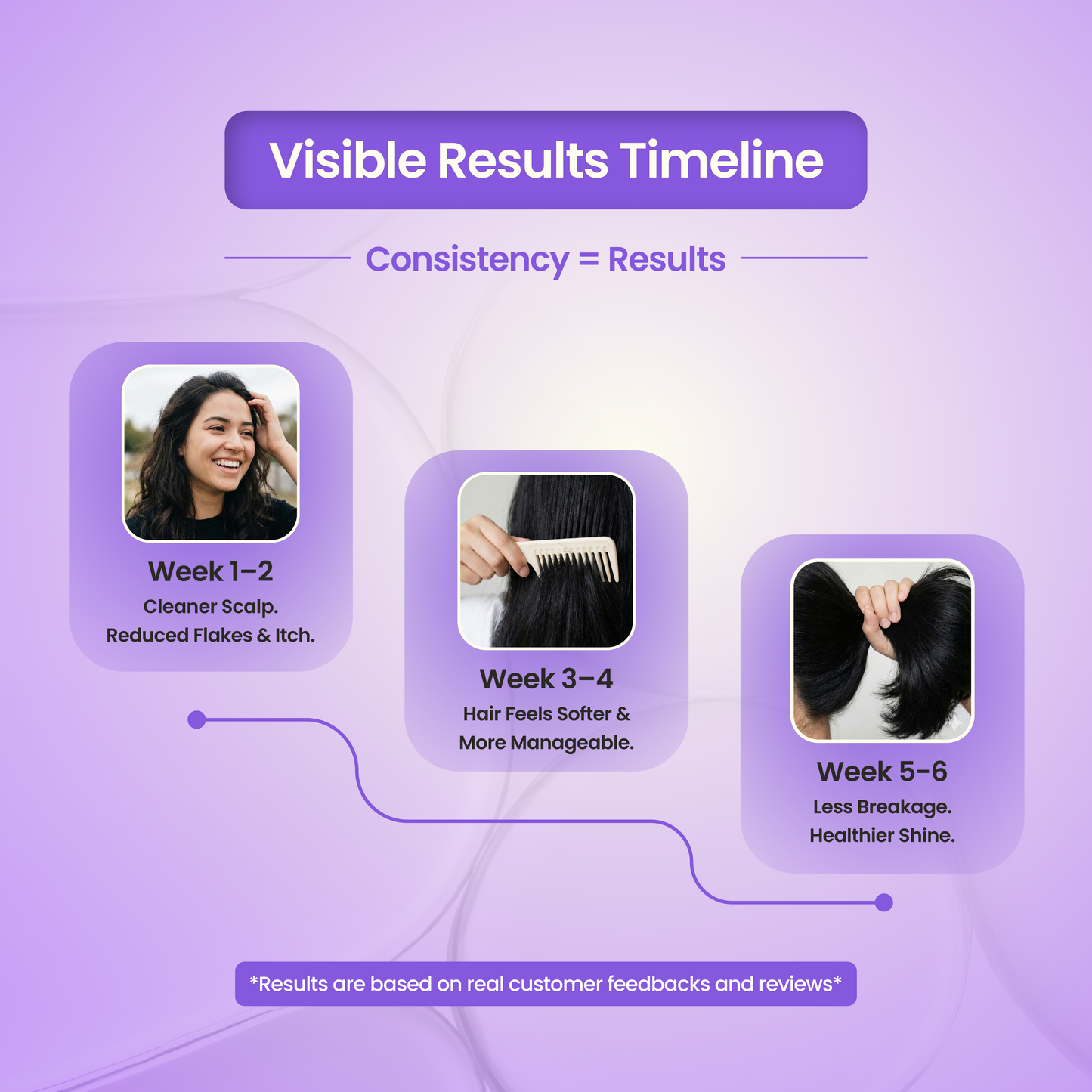 Visible Results Timeline

Consistency = Results

Week 1–2
Cleaner Scalp.
Reduced Flakes & Itch.

Week 3–4
Hair Feels Softer &
More Manageable.

Week 5-6
Less Breakage.
Healthier Shine.

*Results are based on real customer feedbacks and reviews*